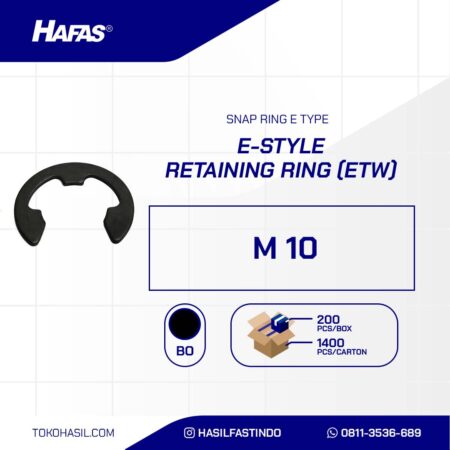 HAFAS®

SNAP RING E TYPE

E-STYLE
RETAINING RING (ETW)

M 10

BO

200
PCS/BOX

1400
PCS/CARTON

TOKOHASIL.COM

HASILFASTINDO

0811-3536-689